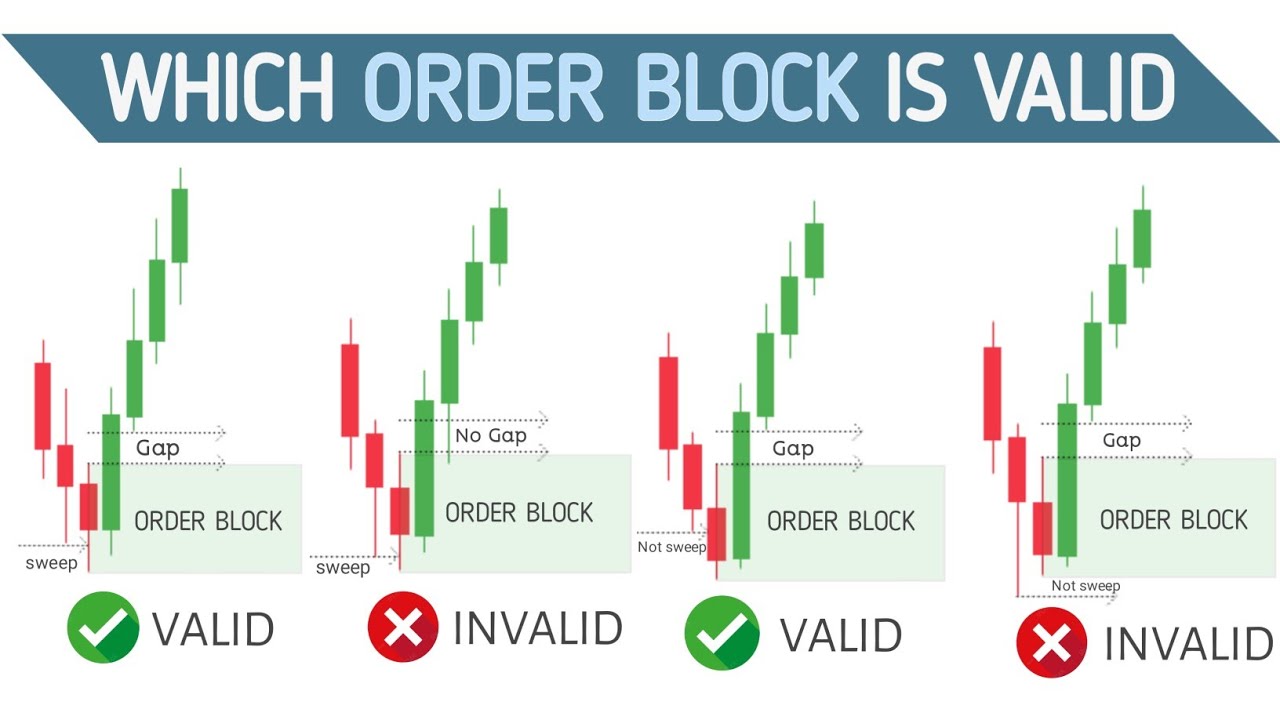 WHICH ORDER BLOCK IS VALID

Gap
ORDER BLOCK
sweep
VALID

No Gap
ORDER BLOCK
sweep
INVALID

Gap
ORDER BLOCK
Not sweep
VALID

Gap
ORDER BLOCK
Not sweep
INVALID